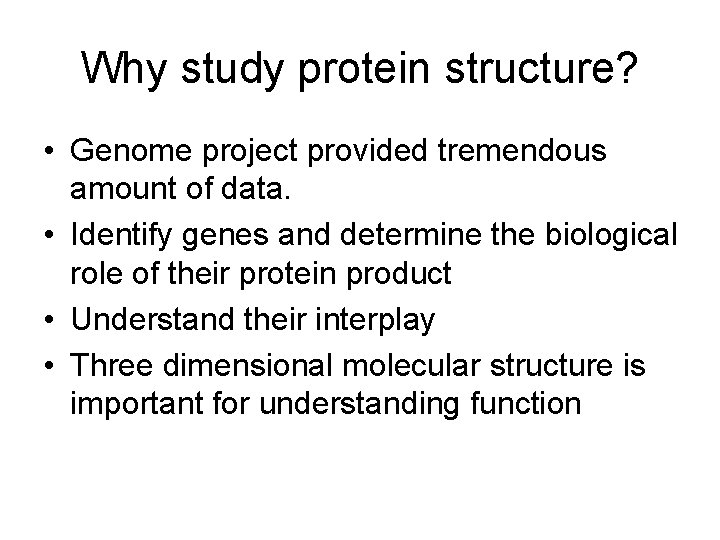 Why study protein structure?

• Genome project provided tremendous amount of data.
• Identify genes and determine the biological role of their protein product
• Understand their interplay
• Three dimensional molecular structure is important for understanding function